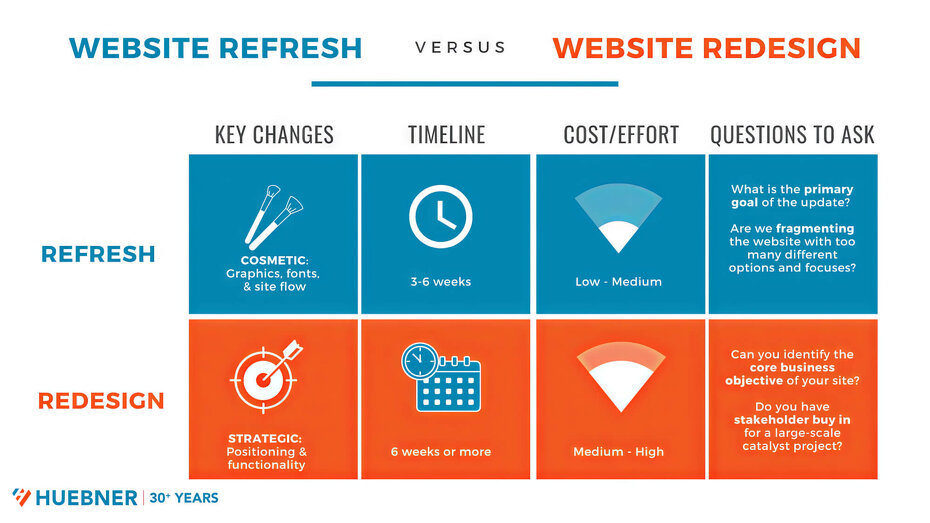 WEBSITE REFRESH VERSUS WEBSITE REDESIGN

| | KEY CHANGES | TIMELINE | COST/EFFORT | QUESTIONS TO ASK |
|---|---|---|---|---|
| REFRESH | COSMETIC: Graphics, fonts, & site flow | 3-6 weeks | Low - Medium | What is the primary goal of the update? Are we fragmenting the website with too many different options and focuses? |
| REDESIGN | STRATEGIC: Positioning & functionality | 6 weeks or more | Medium - High | Can you identify the core business objective of your site? Do you have stakeholder buy in for a large-scale catalyst project? |

HUEBNER | 30+ YEARS